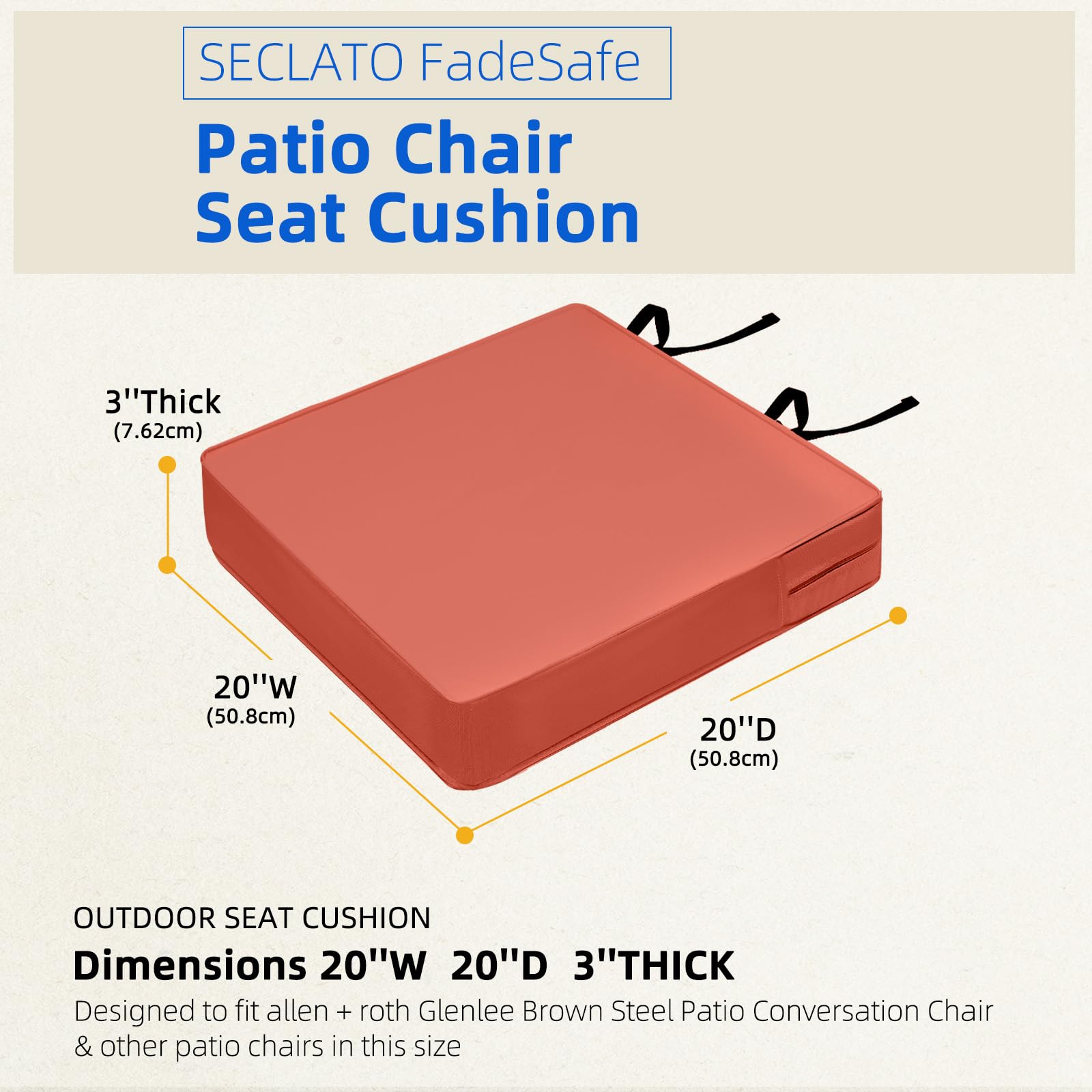 SECLATO FadeSafe

Patio Chair Seat Cushion

3''Thick
(7.62cm)

20''W
(50.8cm)

20''D
(50.8cm)

OUTDOOR SEAT CUSHION

Dimensions 20''W 20''D 3''THICK

Designed to fit allen + roth Glenlee Brown Steel Patio Conversation Chair & other patio chairs in this size